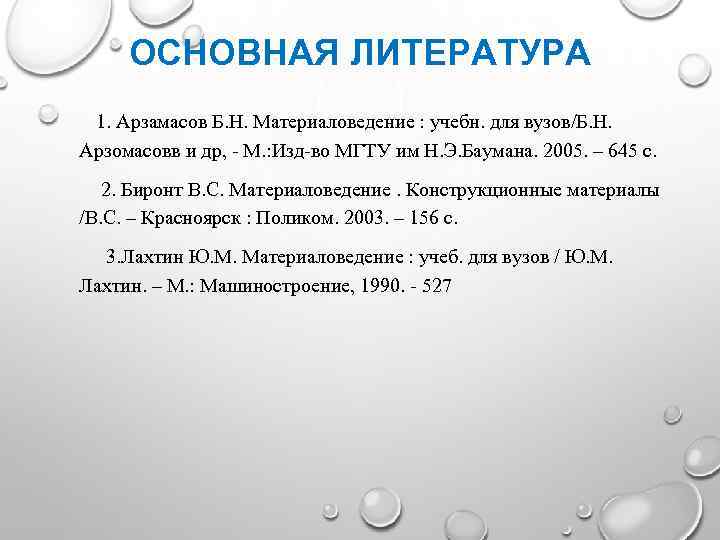 ОСНОВНАЯ ЛИТЕРАТУРА

1. Арзамасов Б.Н. Материаловедение : учебн. для вузов/Б.Н. Арзомасовв и др, - М.:Изд-во МГТУ им Н.Э.Баумана. 2005. – 645 с.

2. Биронт В.С. Материаловедение . Конструкционные материалы /В.С. – Красноярск : Поликом. 2003. – 156 с.

3.Лахтин Ю.М. Материаловедение : учеб. для вузов / Ю.М. Лахтин. – М.: Машиностроение, 1990. - 527